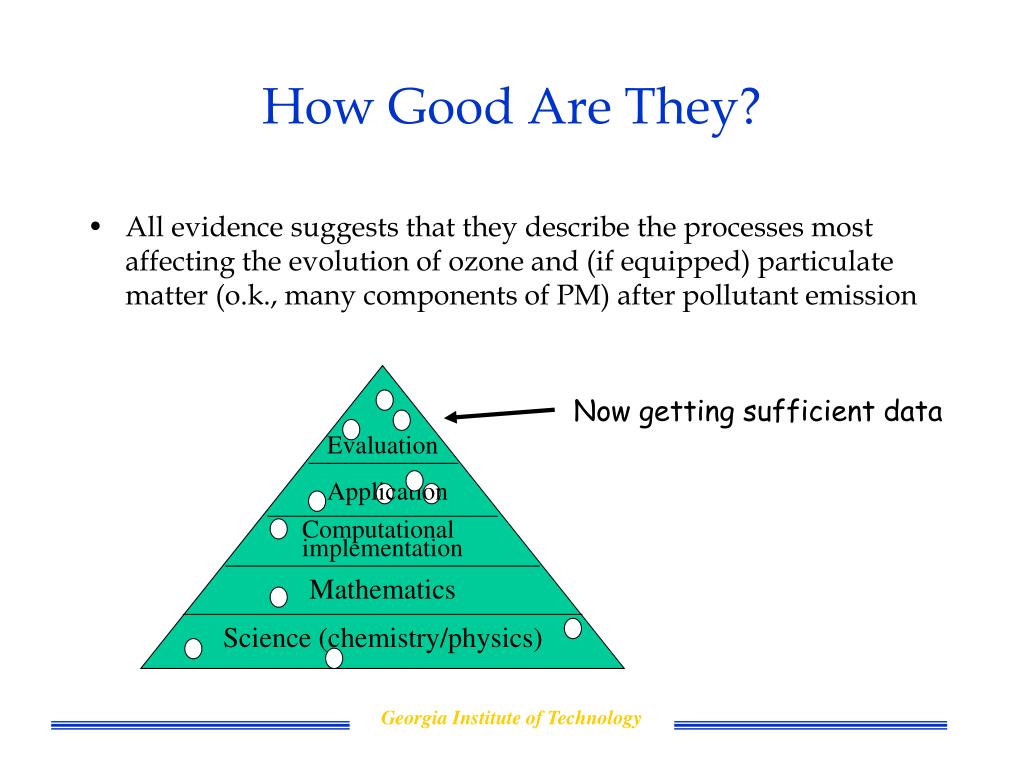 How Good Are They?

• All evidence suggests that they describe the processes most affecting the evolution of ozone and (if equipped) particulate matter (o.k., many components of PM) after pollutant emission

Now getting sufficient data

Evaluation

Application

Computational implementation

Mathematics

Science (chemistry/physics)

Georgia Institute of Technology